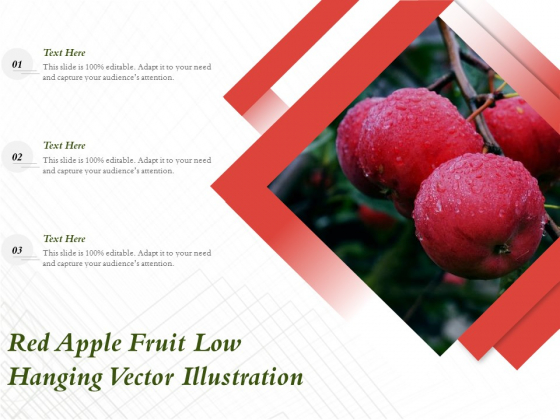 01

Text Here

This slide is 100% editable. Adapt it to your need and capture your audience's attention.

02

Text Here

This slide is 100% editable. Adapt it to your need and capture your audience's attention.

03

Text Here

This slide is 100% editable. Adapt it to your need and capture your audience's attention.

Red Apple Fruit Low Hanging Vector Illustration